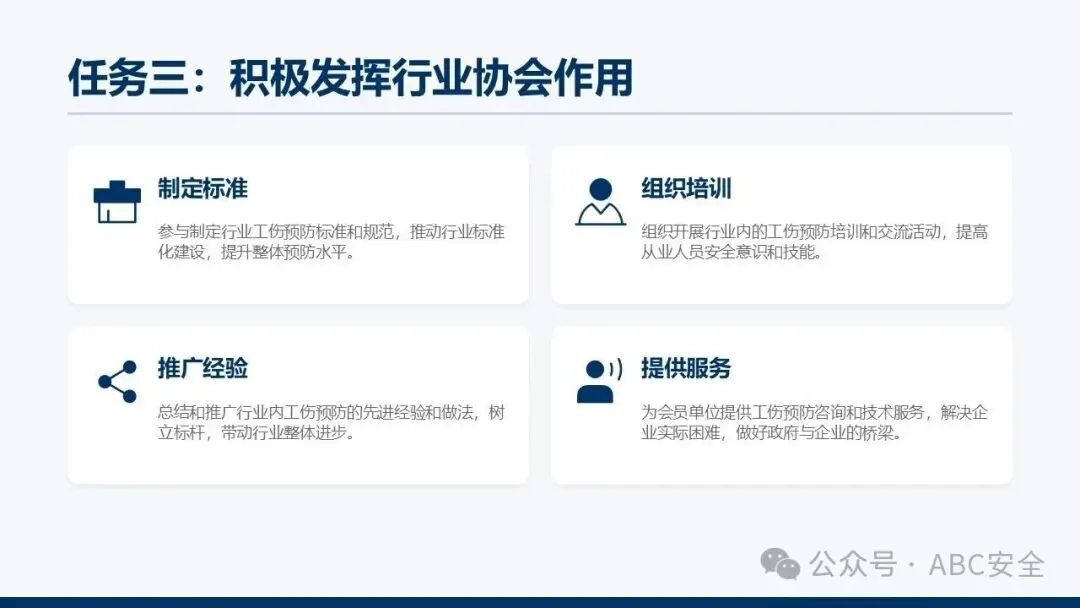 任务三：积极发挥行业协会作用

制定标准

参与制定行业工伤预防标准和规范，推动行业标准化建设，提升整体预防水平。

组织培训

组织开展行业内的工伤预防培训和交流活动，提高从业人员安全意识和技能。

推广经验

总结和推广行业内工伤预防的先进经验和做法，树立标杆，带动行业整体进步。

提供服务

为会员单位提供工伤预防咨询和技术服务，解决企业实际困难，做好政府与企业的桥梁。

公众号 · ABC安全